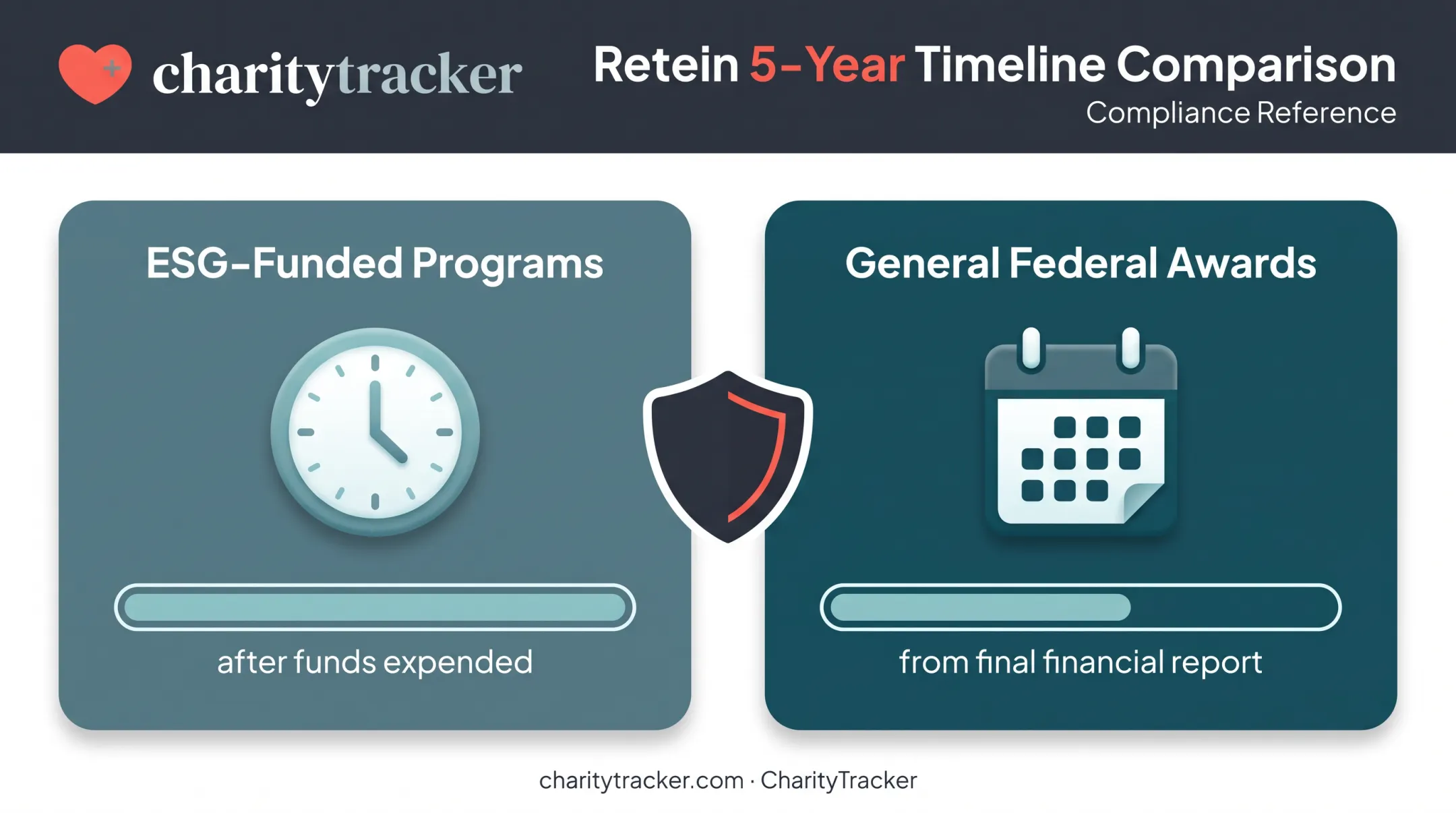 charitytracker

Retein 5-Year Timeline Comparison
Compliance Reference

ESG-Funded Programs

after funds expended

General Federal Awards

from final financial report

charitytracker.com · CharityTracker